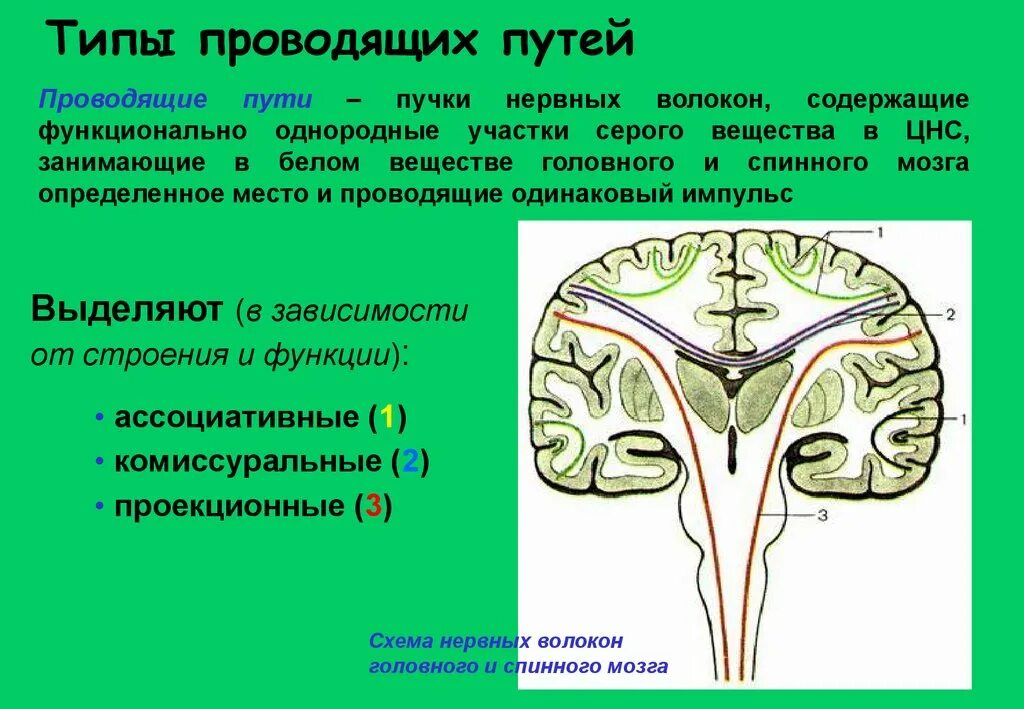 Типы проводящих путей

Проводящие пути – пучки нервных волокон, содержащие функционально однородные участки серого вещества в ЦНС, занимающие в белом веществе головного и спинного мозга определенное место и проводящие одинаковый импульс

Выделяют (в зависимости от строения и функции):

• ассоциативные (1)
• комиссуральные (2)
• проекционные (3)

1
2
1
3

Схема нервных волокон головного и спинного мозга